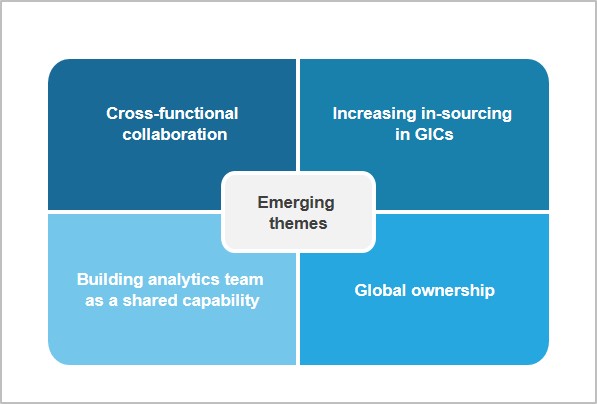 Cross-functional collaboration

Increasing in-sourcing in GICs

Emerging themes

Building analytics team as a shared capability

Global ownership